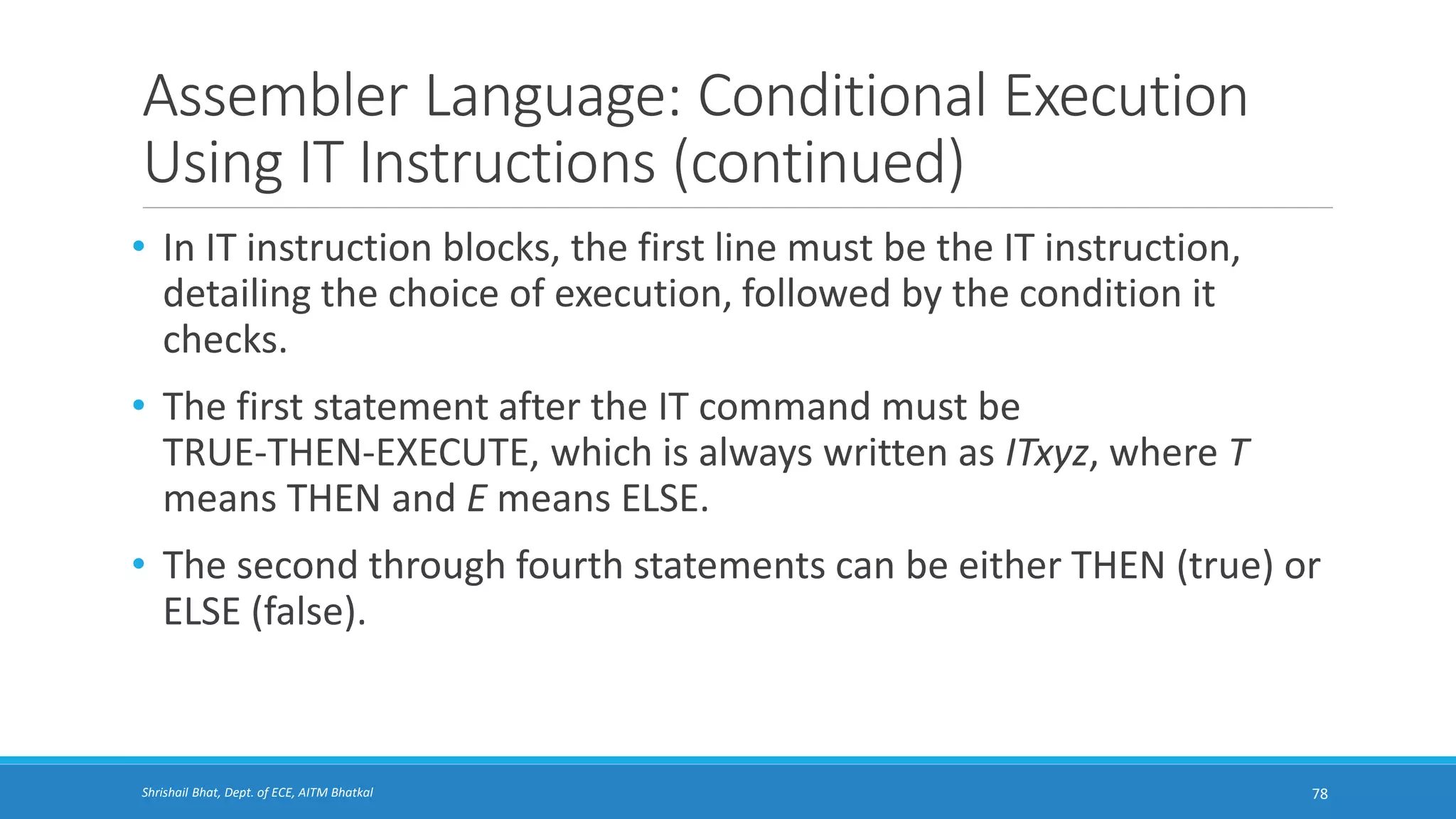 Assembler Language: Conditional Execution Using IT Instructions (continued)

• In IT instruction blocks, the first line must be the IT instruction, detailing the choice of execution, followed by the condition it checks.

• The first statement after the IT command must be TRUE-THEN-EXECUTE, which is always written as ITxyz, where T means THEN and E means ELSE.

• The second through fourth statements can be either THEN (true) or ELSE (false).

Shrishail Bhat, Dept. of ECE, AITM Bhatkal

78